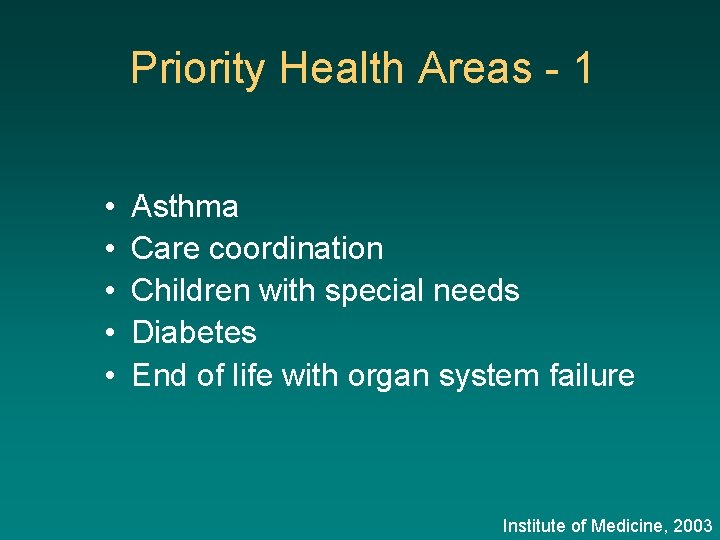 Priority Health Areas - 1

• Asthma
• Care coordination
• Children with special needs
• Diabetes
• End of life with organ system failure

Institute of Medicine, 2003